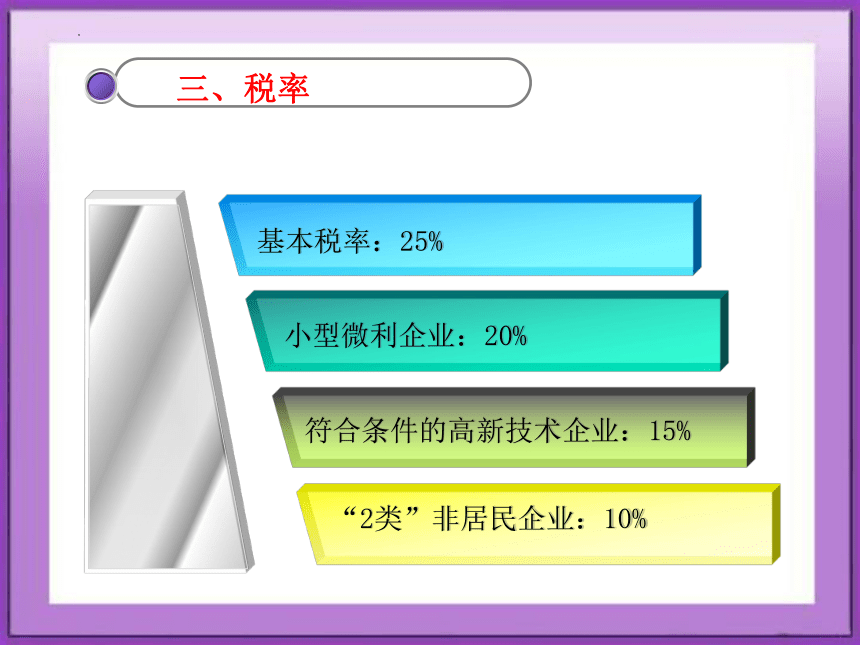 三、税率

基本税率：25%

小型微利企业：20%

符合条件的高新技术企业：15%

“2类”非居民企业：10%